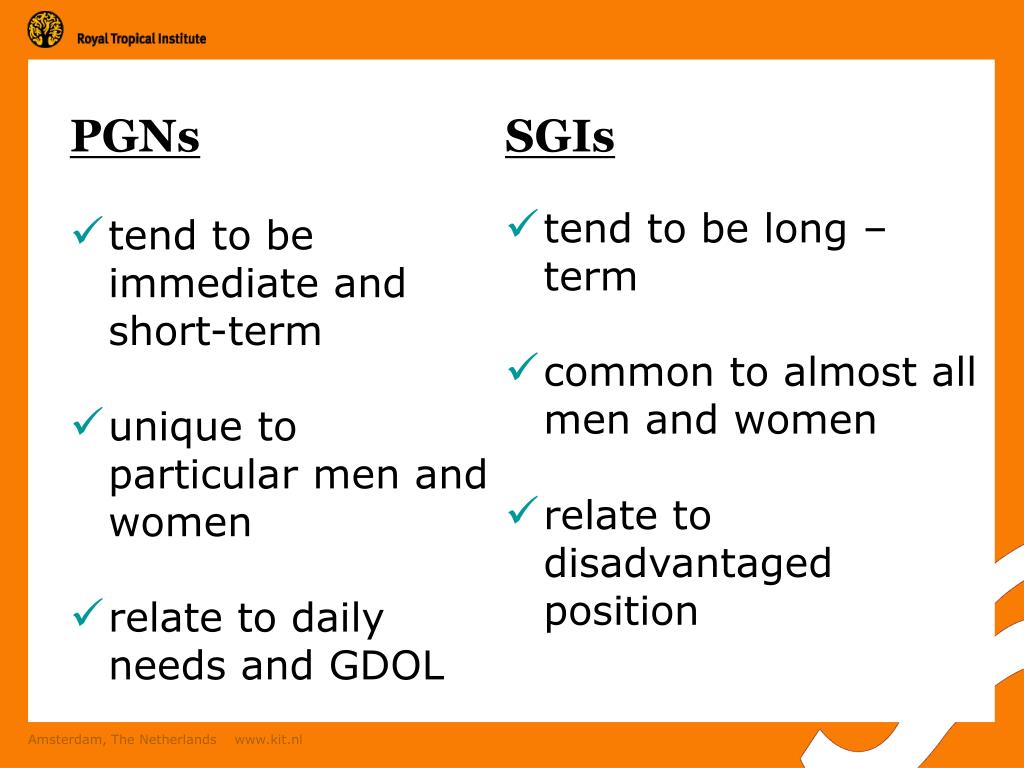 Royal Tropical Institute

PGNs

✓ tend to be immediate and short-term

✓ unique to particular men and women

✓ relate to daily needs and GDOL

SGIs

✓ tend to be long – term

✓ common to almost all men and women

✓ relate to disadvantaged position

Amsterdam, The Netherlands www.kit.nl